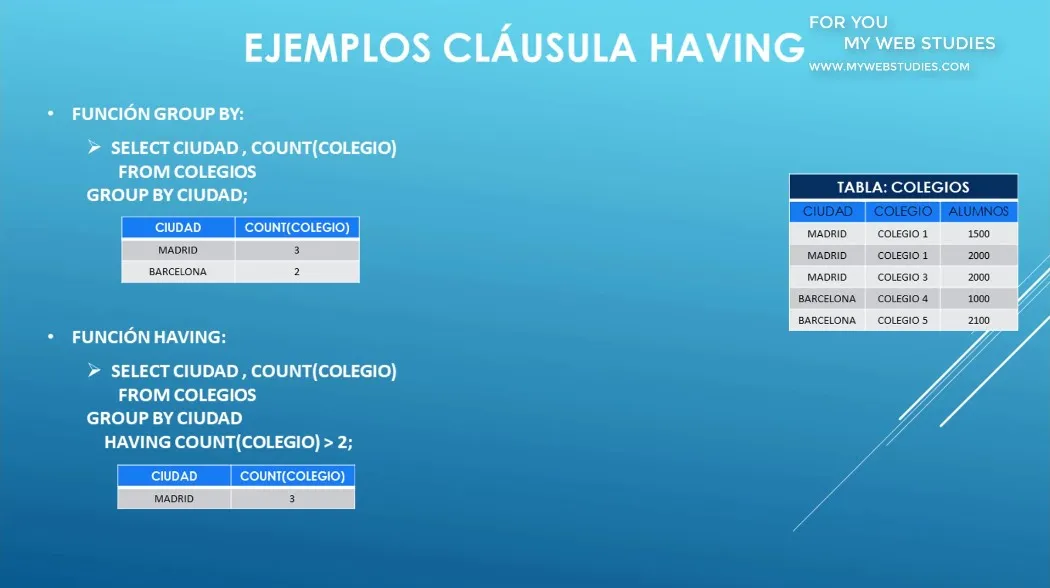 EJEMPLOS CLÁUSULA HAVING

FOR YOU
MY WEB STUDIES
WWW.MYWEBSTUDIES.COM

• FUNCIÓN GROUP BY:

➢ SELECT CIUDAD , COUNT(COLEGIO)
FROM COLEGIOS
GROUP BY CIUDAD;

| CIUDAD | COUNT(COLEGIO) |
|---|---|
| MADRID | 3 |
| BARCELONA | 2 |

• FUNCIÓN HAVING:

➢ SELECT CIUDAD , COUNT(COLEGIO)
FROM COLEGIOS
GROUP BY CIUDAD
HAVING COUNT(COLEGIO) > 2;

| CIUDAD | COUNT(COLEGIO) |
|---|---|
| MADRID | 3 |

TABLA: COLEGIOS

| CIUDAD | COLEGIO | ALUMNOS |
|---|---|---|
| MADRID | COLEGIO 1 | 1500 |
| MADRID | COLEGIO 1 | 2000 |
| MADRID | COLEGIO 3 | 2000 |
| BARCELONA | COLEGIO 4 | 1000 |
| BARCELONA | COLEGIO 5 | 2100 |